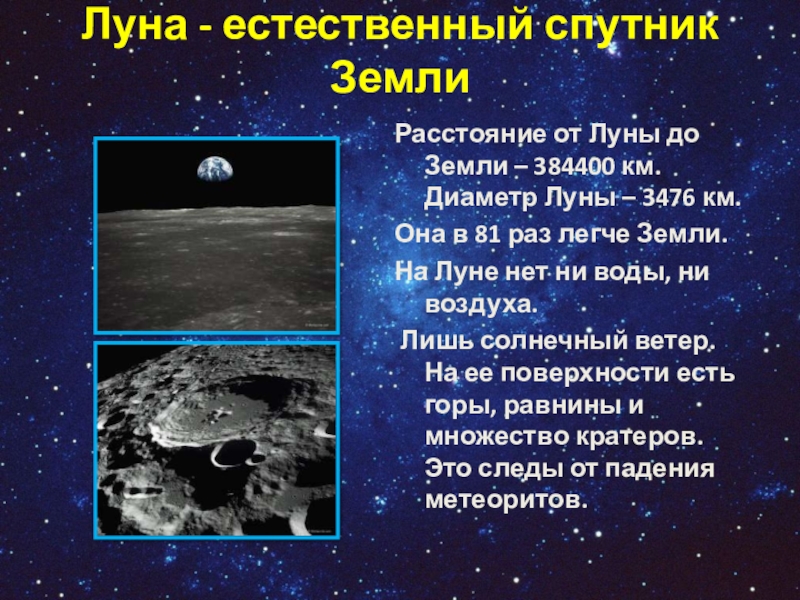 Луна - естественный спутник Земли

Расстояние от Луны до Земли – 384400 км. Диаметр Луны – 3476 км.

Она в 81 раз легче Земли.

На Луне нет ни воды, ни воздуха.

Лишь солнечный ветер. На ее поверхности есть горы, равнины и множество кратеров. Это следы от падения метеоритов.